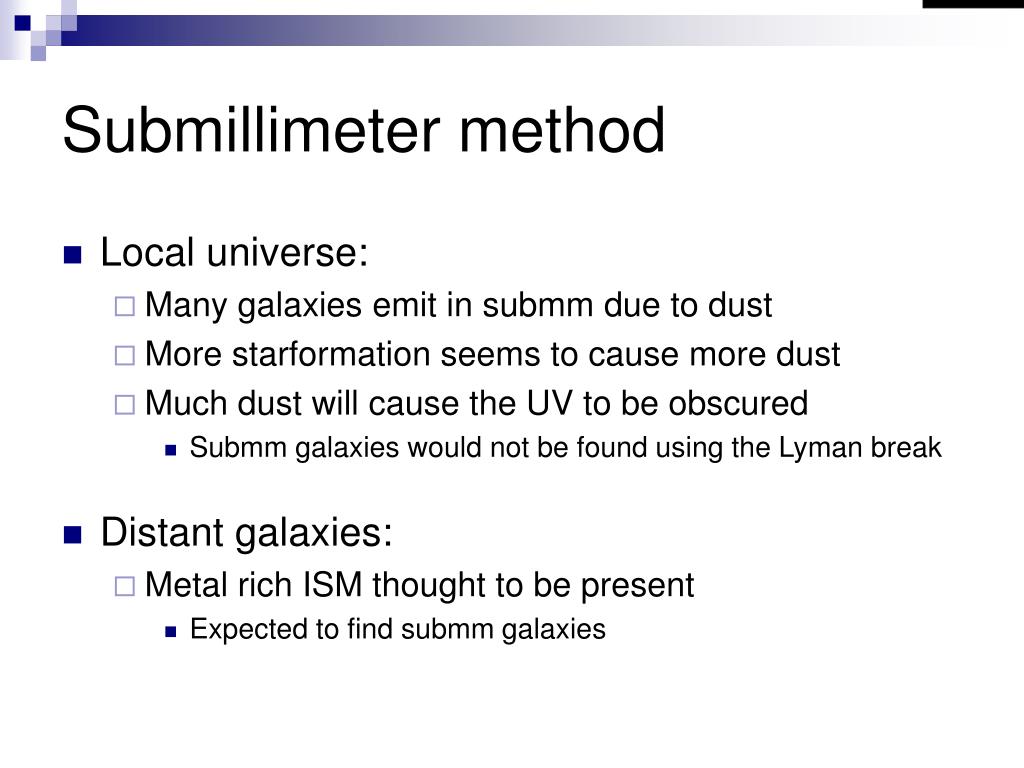 Submillimeter method

Local universe:

Many galaxies emit in submm due to dust

More starformation seems to cause more dust

Much dust will cause the UV to be obscured

Submm galaxies would not be found using the Lyman break

Distant galaxies:

Metal rich ISM thought to be present

Expected to find submm galaxies